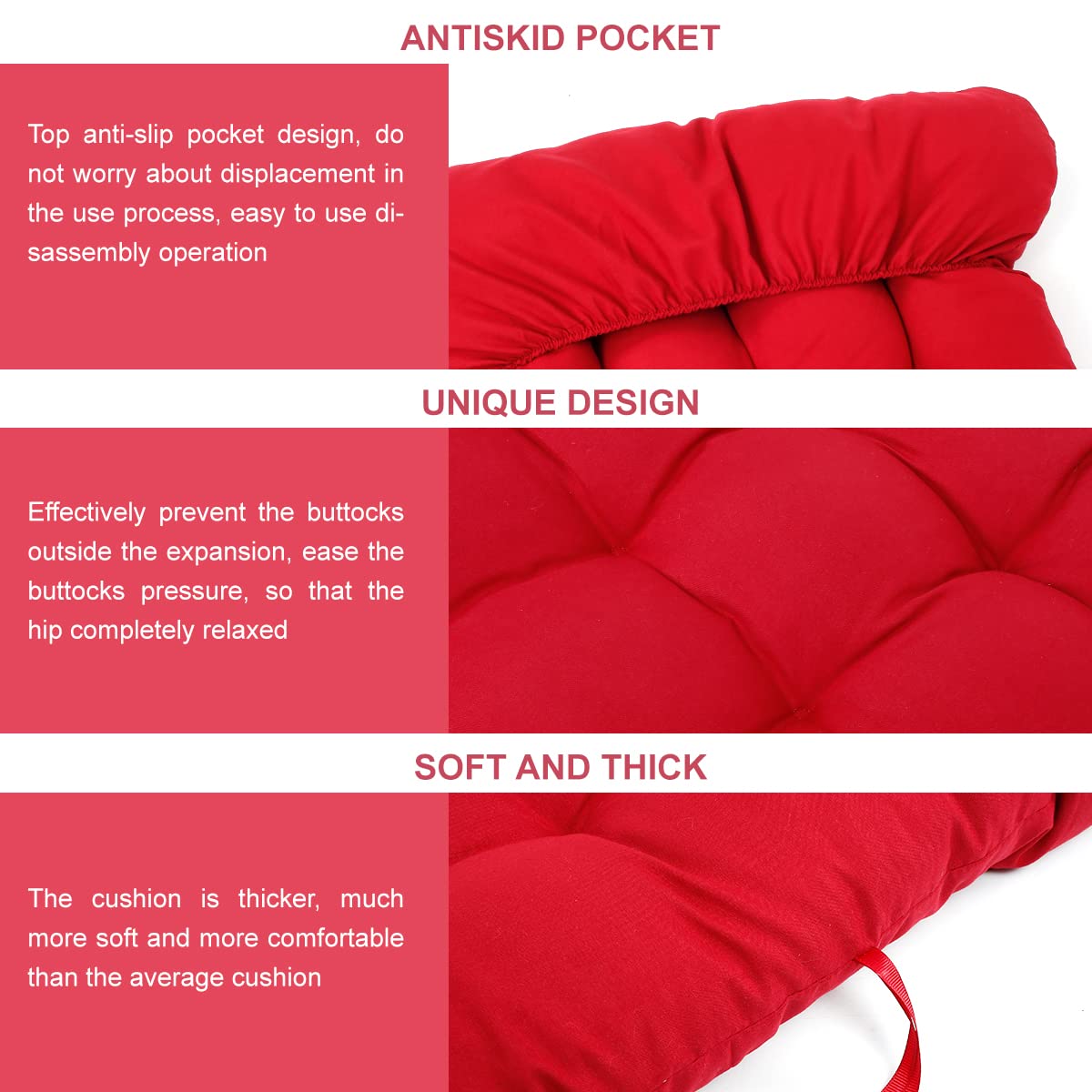 ANTISKID POCKET

Top anti-slip pocket design, do not worry about displacement in the use process, easy to use disassembly operation

UNIQUE DESIGN

Effectively prevent the buttocks outside the expansion, ease the buttocks pressure, so that the hip completely relaxed

SOFT AND THICK

The cushion is thicker, much more soft and more comfortable than the average cushion